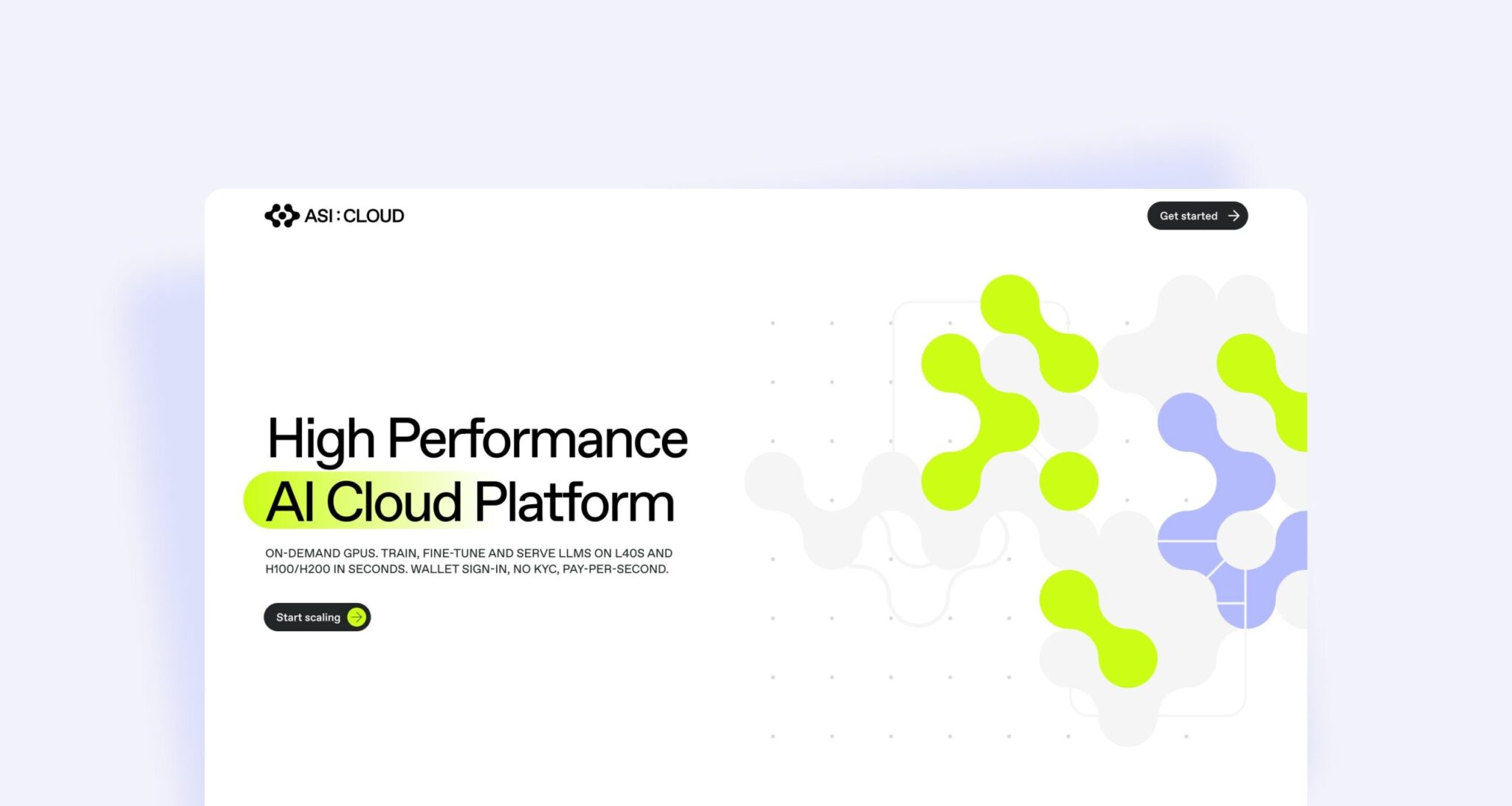 ASI : CLOUD

Get started

High Performance AI Cloud Platform

ON-DEMAND GPUS. TRAIN, FINE-TUNE AND SERVE LLMS ON L40S AND H100/H200 IN SECONDS. WALLET SIGN-IN, NO KYC, PAY-PER-SECOND.

Start scaling